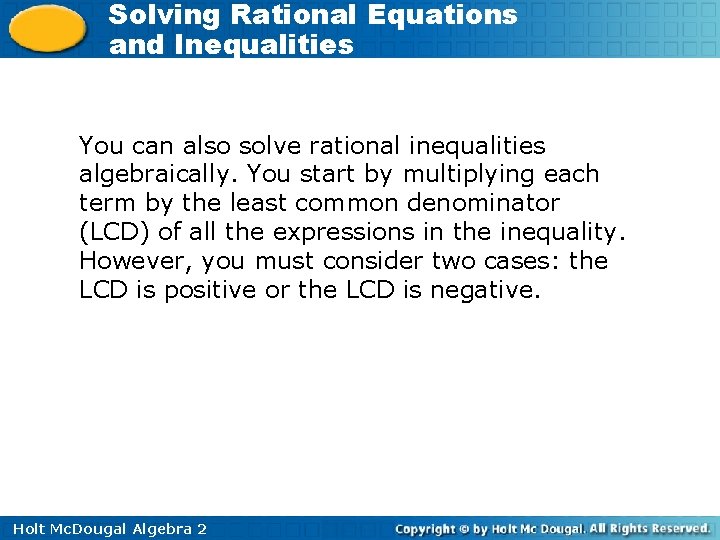 Solving Rational Equations and Inequalities

You can also solve rational inequalities algebraically. You start by multiplying each term by the least common denominator (LCD) of all the expressions in the inequality. However, you must consider two cases: the LCD is positive or the LCD is negative.

Holt McDougal Algebra 2

Copyright © by Holt Mc Dougal. All Rights Reserved.